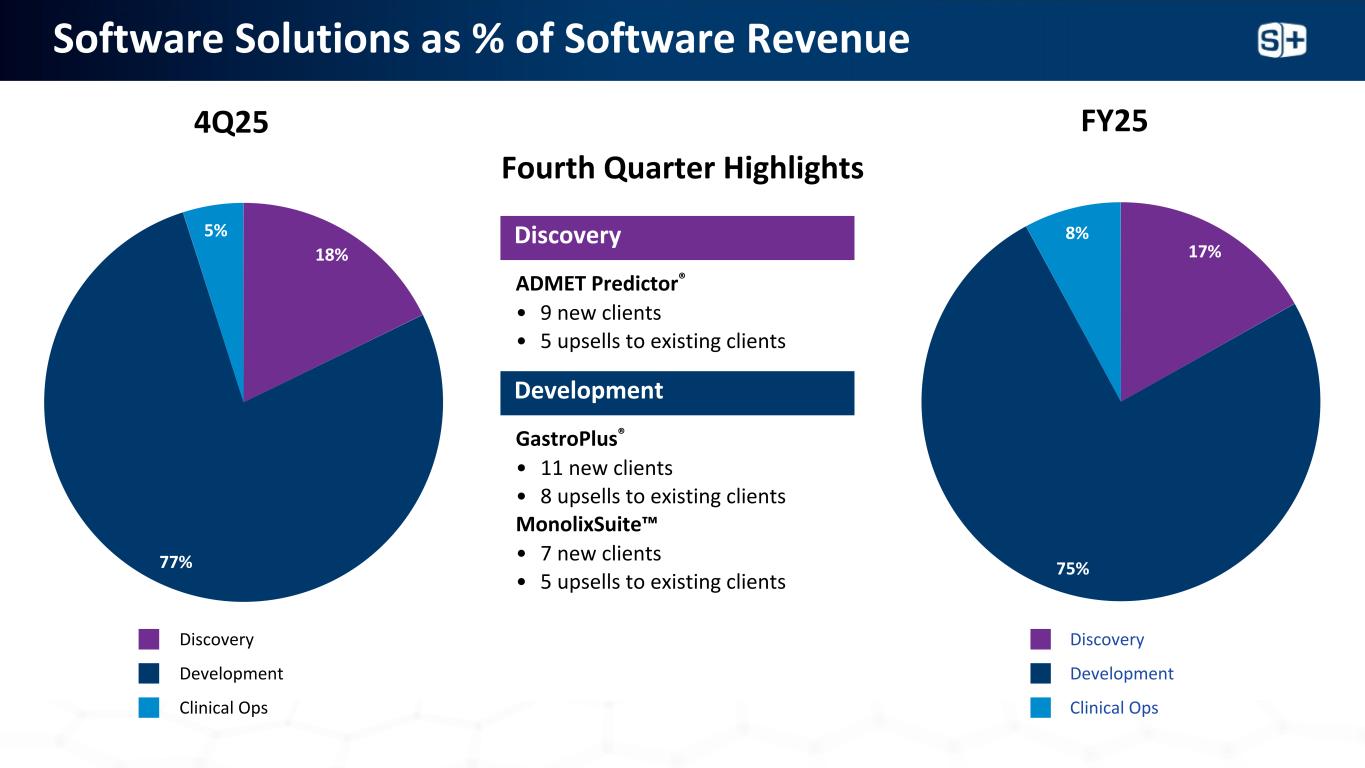 Software Solutions as % of Software Revenue

S+

4Q25

5%
18%
77%

Discovery
Development
Clinical Ops

Fourth Quarter Highlights

Discovery

ADMET Predictor®
• 9 new clients
• 5 upsells to existing clients

Development

GastroPlus®
• 11 new clients
• 8 upsells to existing clients
MonolixSuite™
• 7 new clients
• 5 upsells to existing clients

FY25

8%
17%
75%

Discovery
Development
Clinical Ops